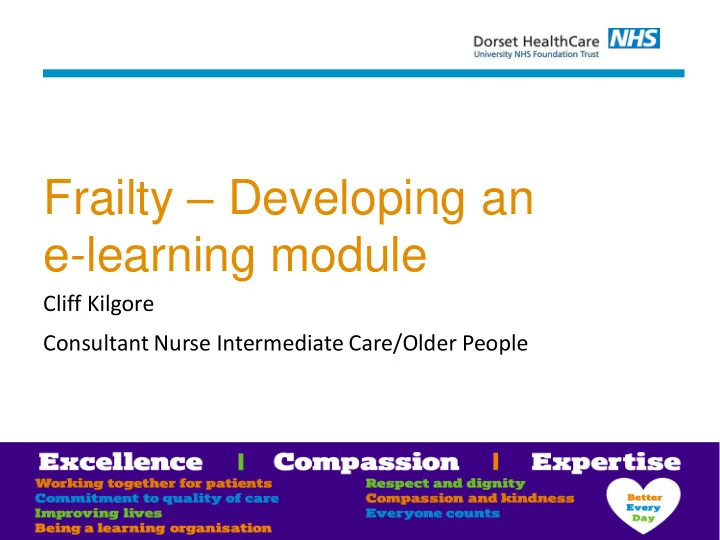 Dorset HealthCare NHS
University NHS Foundation Trust

Frailty – Developing an e-learning module

Cliff Kilgore

Consultant Nurse Intermediate Care/Older People

Excellence | Compassion | Expertise

Working together for patients
Commitment to quality of care
Improving lives
Being a learning organisation

Respect and dignity
Compassion and kindness
Everyone counts

Better Every Day